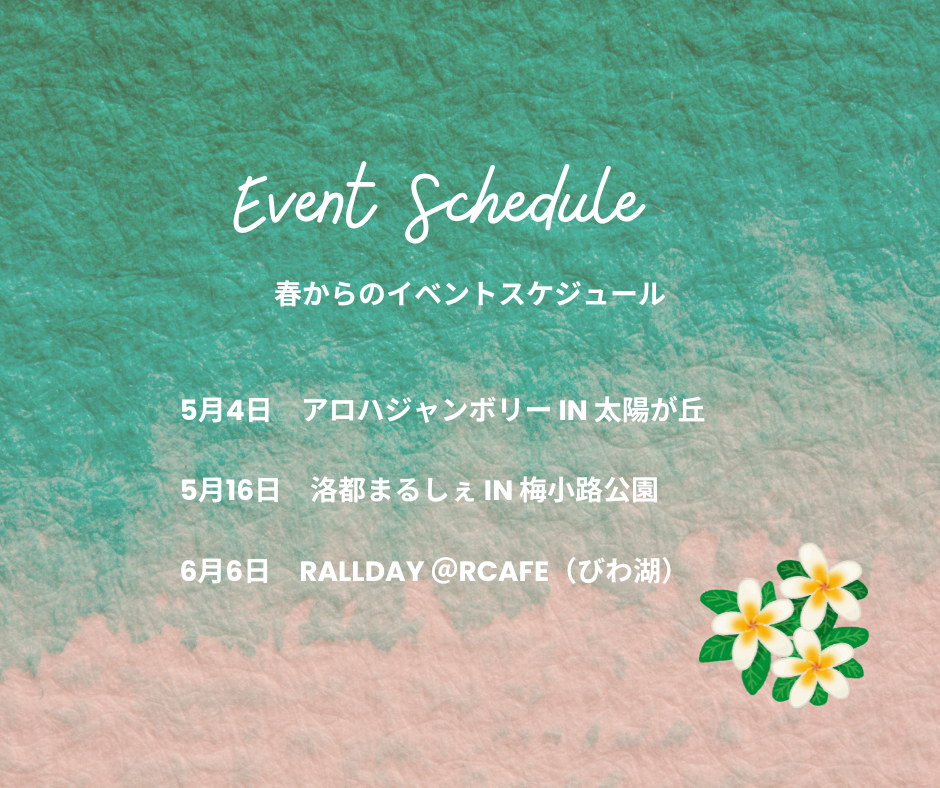 Event Schedule

春からのイベントスケジュール

5月4日　アロハジャンボリー IN 太陽が丘

5月16日　洛都まるしぇ IN 梅小路公園

6月6日　RALLDAY @RCAFE（びわ湖）